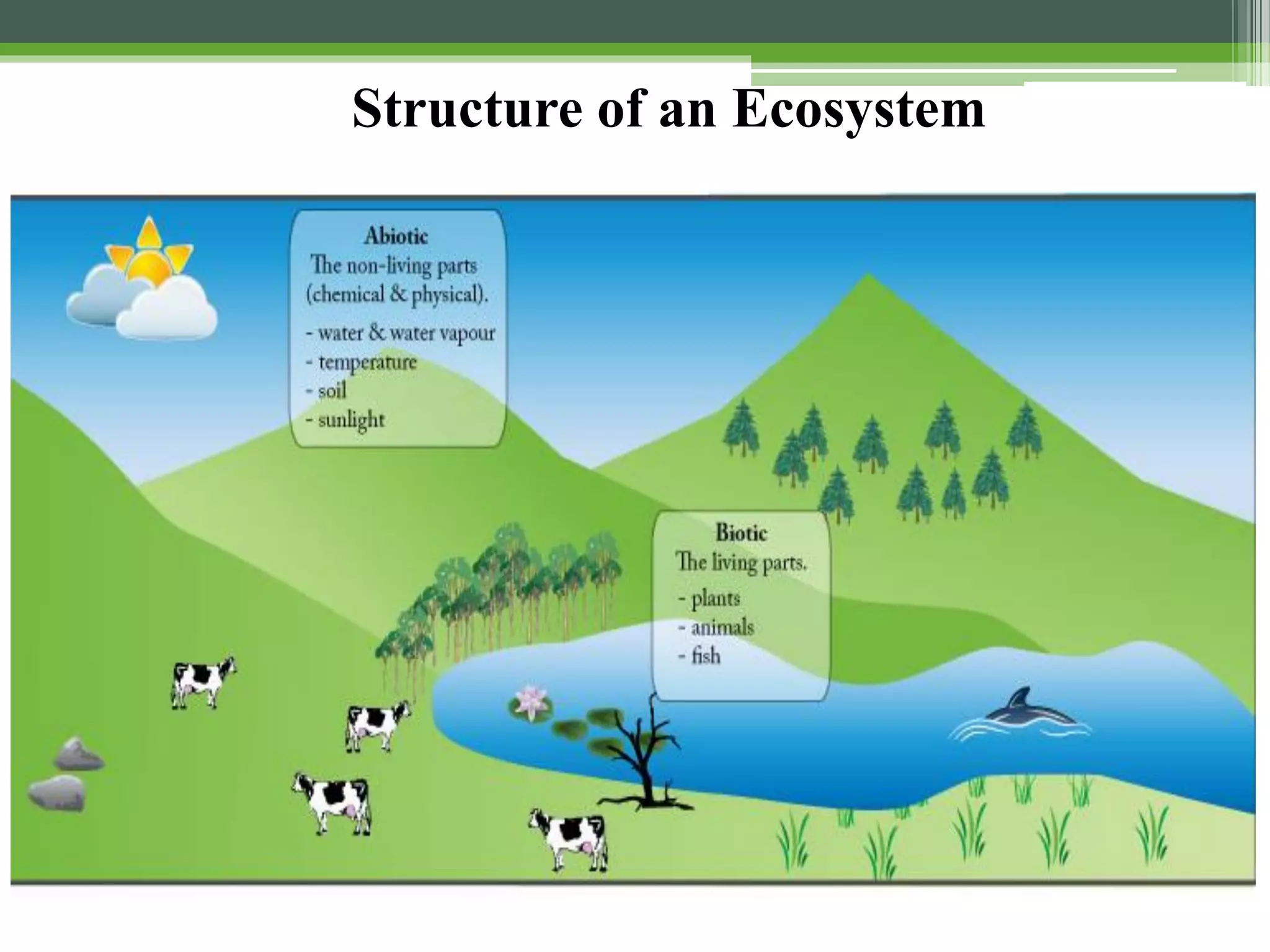 Structure of an Ecosystem

Abiotic
The non-living parts (chemical & physical).
- water & water vapour
- temperature
- soil
- sunlight

Biotic
The living parts.
- plants
- animals
- fish